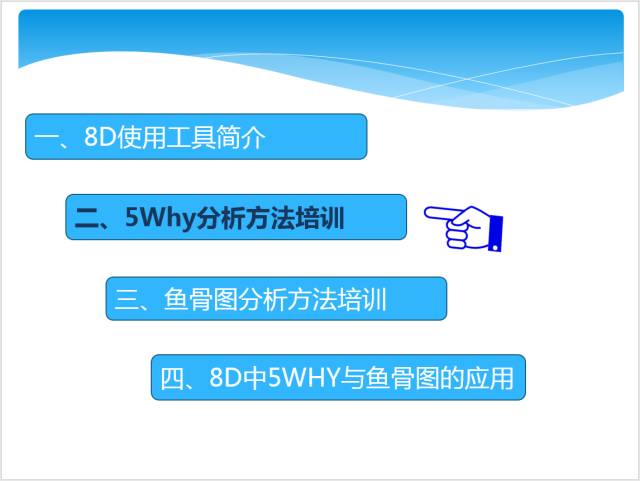 一、8D使用工具简介

二、5Why分析方法培训

三、鱼骨图分析方法培训

四、8D中5WHY与鱼骨图的应用